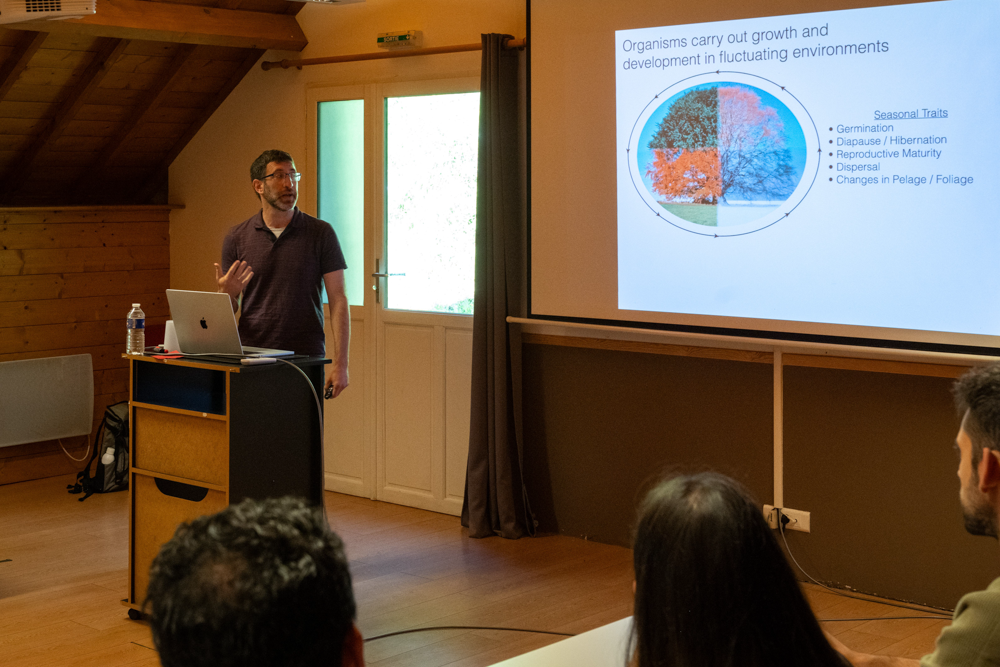 Organisms carry out growth and development in fluctuating environments

Seasonal Traits
• Germination
• Diapause / Hibernation
• Reproductive Maturity
• Dispersal
• Changes in Pelage / Foliage